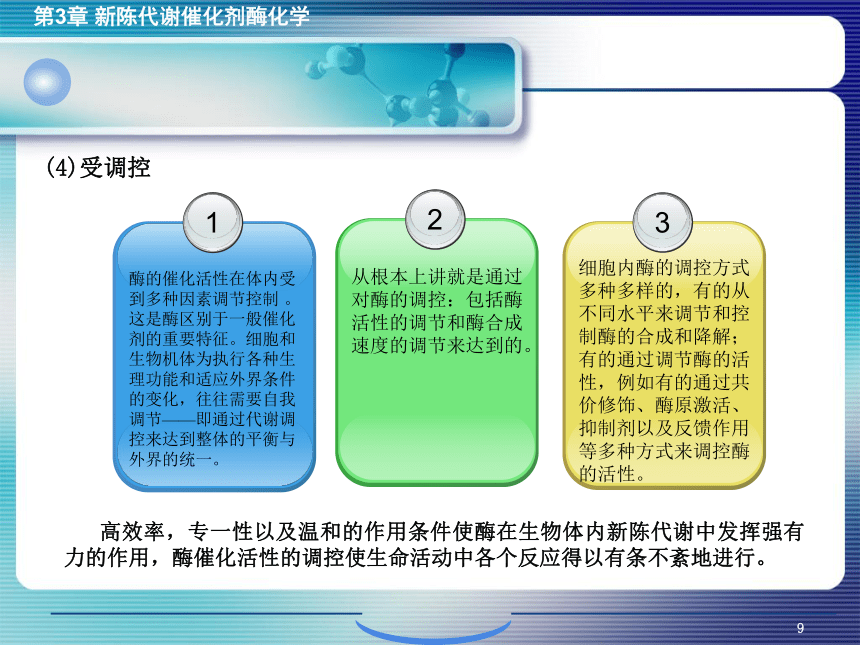 第3章 新陈代谢催化剂酶化学

(4)受调控

1

酶的催化活性在体内受到多种因素调节控制 。这是酶区别于一般催化剂的重要特征。细胞和生物机体为执行各种生理功能和适应外界条件的变化，往往需要自我调节——即通过代谢调控来达到整体的平衡与外界的统一。

2

从根本上讲就是通过对酶的调控：包括酶活性的调节和酶合成速度的调节来达到的。

3

细胞内酶的调控方式多种多样的，有的从不同水平来调节和控制酶的合成和降解；有的通过调节酶的活性，例如有的通过共价修饰、酶原激活、抑制剂以及反馈作用等多种方式来调控酶的活性。

高效率，专一性以及温和的作用条件使酶在生物体内新陈代谢中发挥强有力的作用，酶催化活性的调控使生命活动中各个反应得以有条不紊地进行。

9